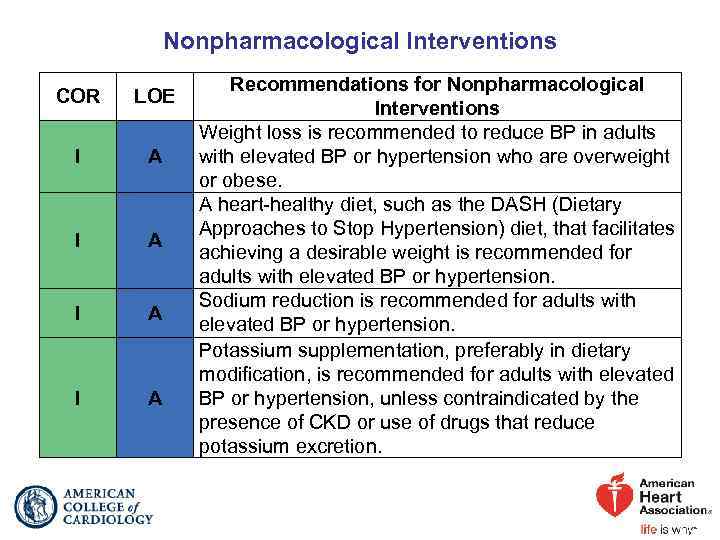 Nonpharmacological Interventions

| COR | LOE | Recommendations for Nonpharmacological Interventions |
|---|---|---|
| I | A | Weight loss is recommended to reduce BP in adults with elevated BP or hypertension who are overweight or obese. |
| I | A | A heart-healthy diet, such as the DASH (Dietary Approaches to Stop Hypertension) diet, that facilitates achieving a desirable weight is recommended for adults with elevated BP or hypertension. |
| I | A | Sodium reduction is recommended for adults with elevated BP or hypertension. |
| I | A | Potassium supplementation, preferably in dietary modification, is recommended for adults with elevated BP or hypertension, unless contraindicated by the presence of CKD or use of drugs that reduce potassium excretion. |

AMERICAN COLLEGE of CARDIOLOGY

American Heart Association

life is why